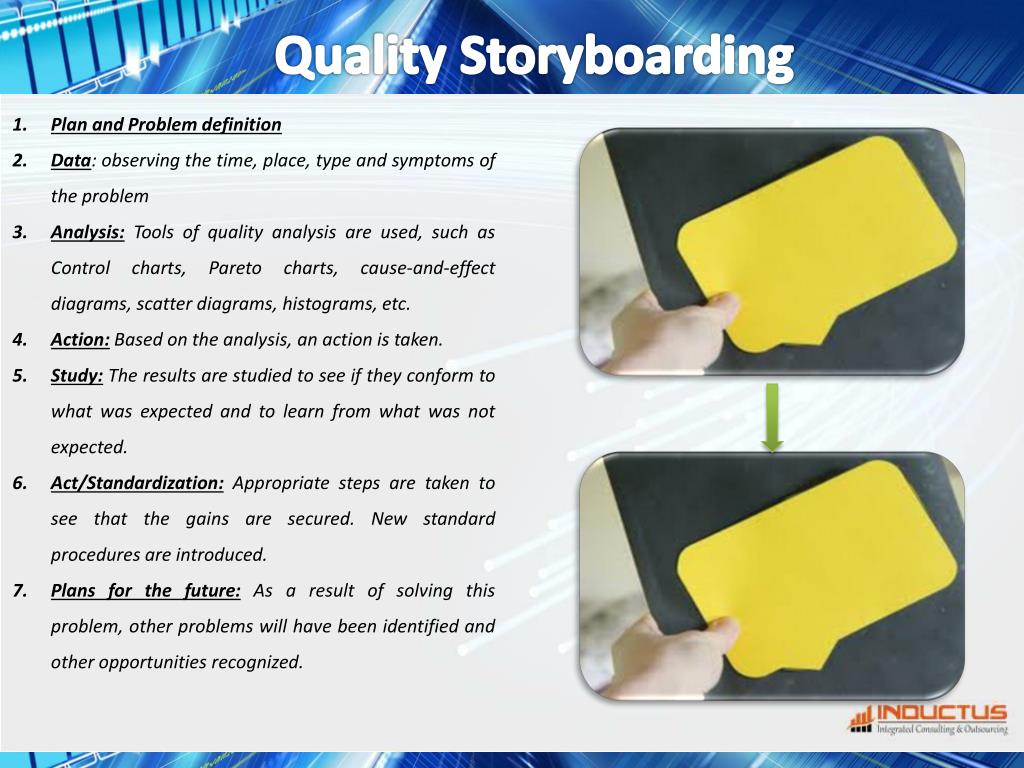 Quality Storyboarding

1. Plan and Problem definition
2. Data: observing the time, place, type and symptoms of the problem
3. Analysis: Tools of quality analysis are used, such as Control charts, Pareto charts, cause-and-effect diagrams, scatter diagrams, histograms, etc.
4. Action: Based on the analysis, an action is taken.
5. Study: The results are studied to see if they conform to what was expected and to learn from what was not expected.
6. Act/Standardization: Appropriate steps are taken to see that the gains are secured. New standard procedures are introduced.
7. Plans for the future: As a result of solving this problem, other problems will have been identified and other opportunities recognized.

INDUCTUS
Integrated Consulting & Outsourcing